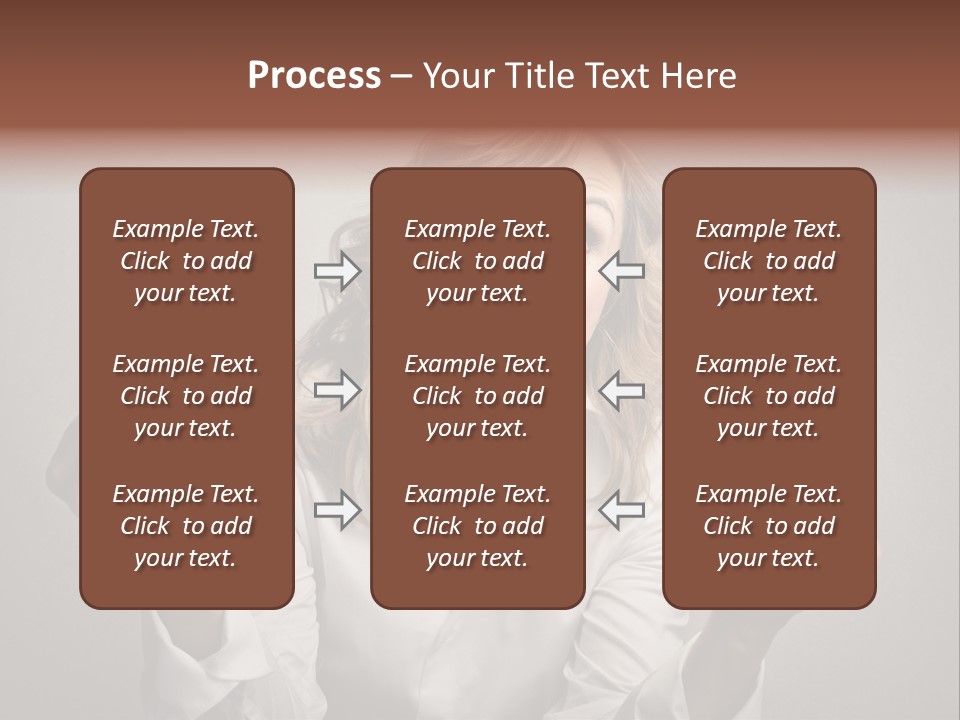 Process – Your Title Text Here

Example Text. Click to add your text.

Example Text. Click to add your text.

Example Text. Click to add your text.

Example Text. Click to add your text.

Example Text. Click to add your text.

Example Text. Click to add your text.

Example Text. Click to add your text.

Example Text. Click to add your text.

Example Text. Click to add your text.